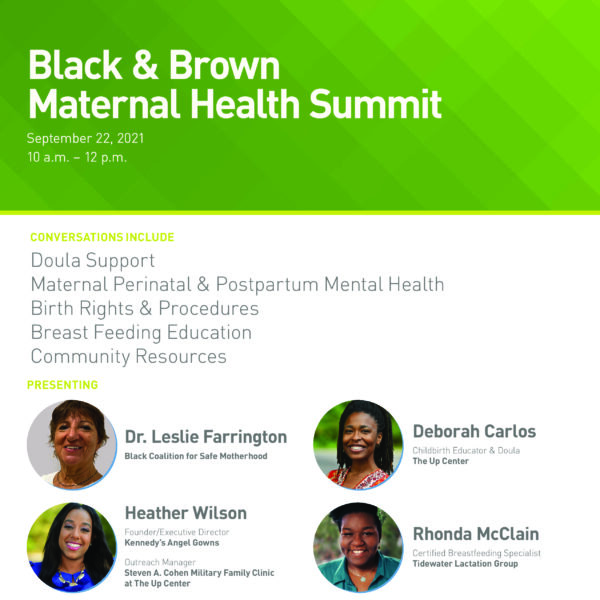 Black & Brown Maternal Health Summit

September 22, 2021
10 a.m. – 12 p.m.

CONVERSATIONS INCLUDE

Doula Support
Maternal Perinatal & Postpartum Mental Health
Birth Rights & Procedures
Breast Feeding Education
Community Resources

PRESENTING

Dr. Leslie Farrington
Black Coalition for Safe Motherhood

Heather Wilson
Founder/Executive Director
Kennedy's Angel Gowns
Outreach Manager
Steven A. Cohen Military Family Clinic at The Up Center

Deborah Carlos
Childbirth Educator & Doula
The Up Center

Rhonda McClain
Certified Breastfeeding Specialist
Tidewater Lactation Group